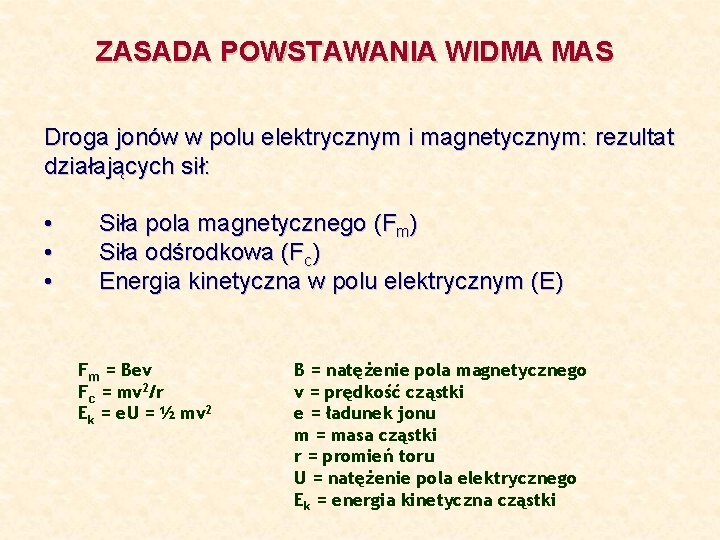 ZASADA POWSTAWANIA WIDMA MAS

Droga jonów w polu elektrycznym i magnetycznym: rezultat działających sił:

• Siła pola magnetycznego ($F_m$)
• Siła odśrodkowa ($F_c$)
• Energia kinetyczna w polu elektrycznym (E)

$F_m = Bev$
$F_c = mv^2/r$
$E_k = eU = ½ mv^2$

B = natężenie pola magnetycznego
v = prędkość cząstki
e = ładunek jonu
m = masa cząstki
r = promień toru
U = natężenie pola elektrycznego
$E_k$ = energia kinetyczna cząstki